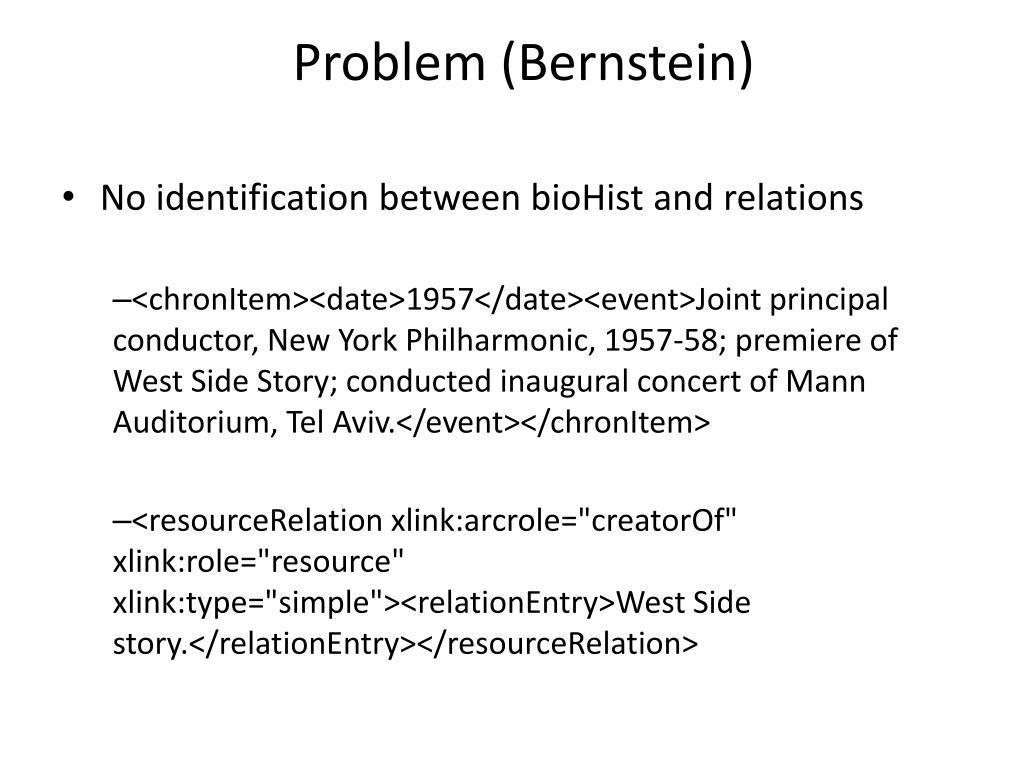 Problem (Bernstein)

• No identification between bioHist and relations

–<chronItem><date>1957</date><event>Joint principal conductor, New York Philharmonic, 1957-58; premiere of West Side Story; conducted inaugural concert of Mann Auditorium, Tel Aviv.</event></chronItem>

–<resourceRelation xlink:arcrole="creatorOf" xlink:role="resource" xlink:type="simple"><relationEntry>West Side story.</relationEntry></resourceRelation>